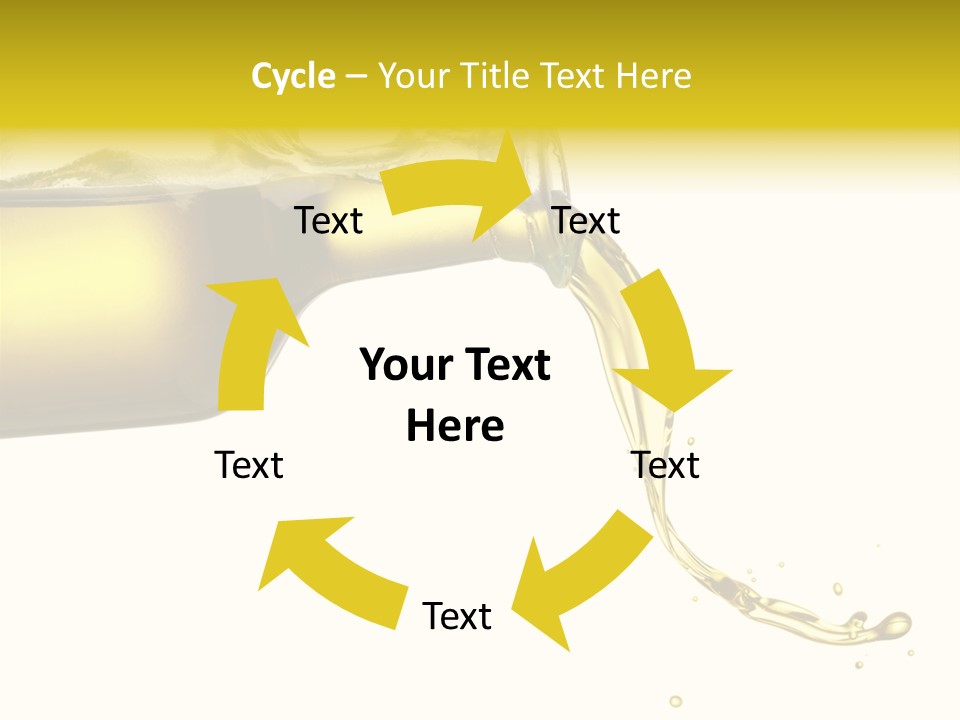 Cycle – Your Title Text Here

Text

Text

Your Text Here

Text

Text

Text